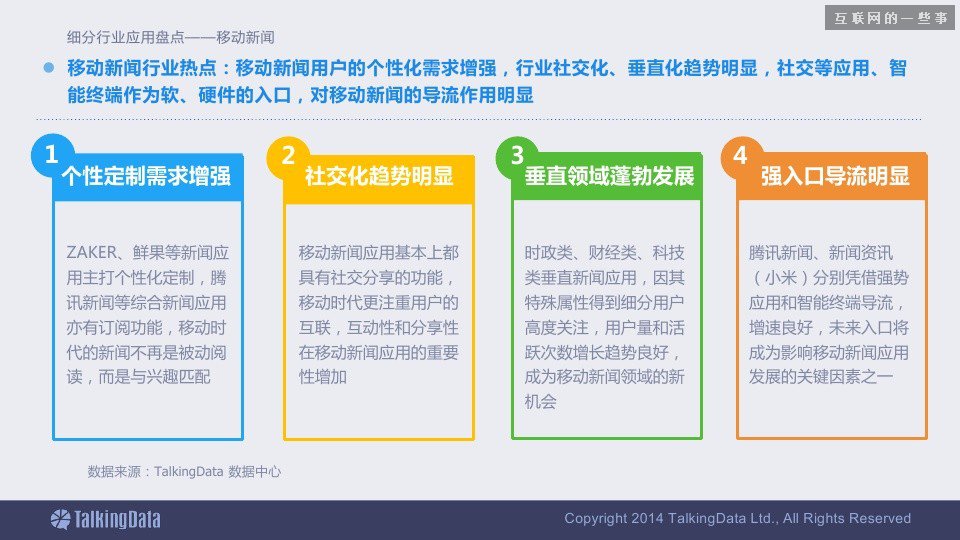 互联网的一些事

细分行业应用盘点——移动新闻

移动新闻行业热点：移动新闻用户的个性化需求增强，行业社交化、垂直化趋势明显，社交等应用、智能终端作为软、硬件的入口，对移动新闻的导流作用明显

1 个性定制需求增强

ZAKER、鲜果等新闻应用主打个性化定制，腾讯新闻等综合新闻应用亦有订阅功能，移动时代的新闻不再是被动阅读，而是与兴趣匹配

2 社交化趋势明显

移动新闻应用基本上都具有社交分享的功能，移动时代更注重用户的互联，互动性和分享性在移动新闻应用的重要性增加

3 垂直领域蓬勃发展

时政类、财经类、科技类垂直新闻应用，因其特殊属性得到细分用户高度关注，用户量和活跃次数增长趋势良好，成为移动新闻领域的新机会

4 强入口导流明显

腾讯新闻、新闻资讯（小米）分别凭借强势应用和智能终端导流，增速良好，未来入口将成为影响移动新闻应用发展的关键因素之一

数据来源：TalkingData 数据中心

TalkingData

Copyright 2014 TalkingData Ltd., All Rights Reserved